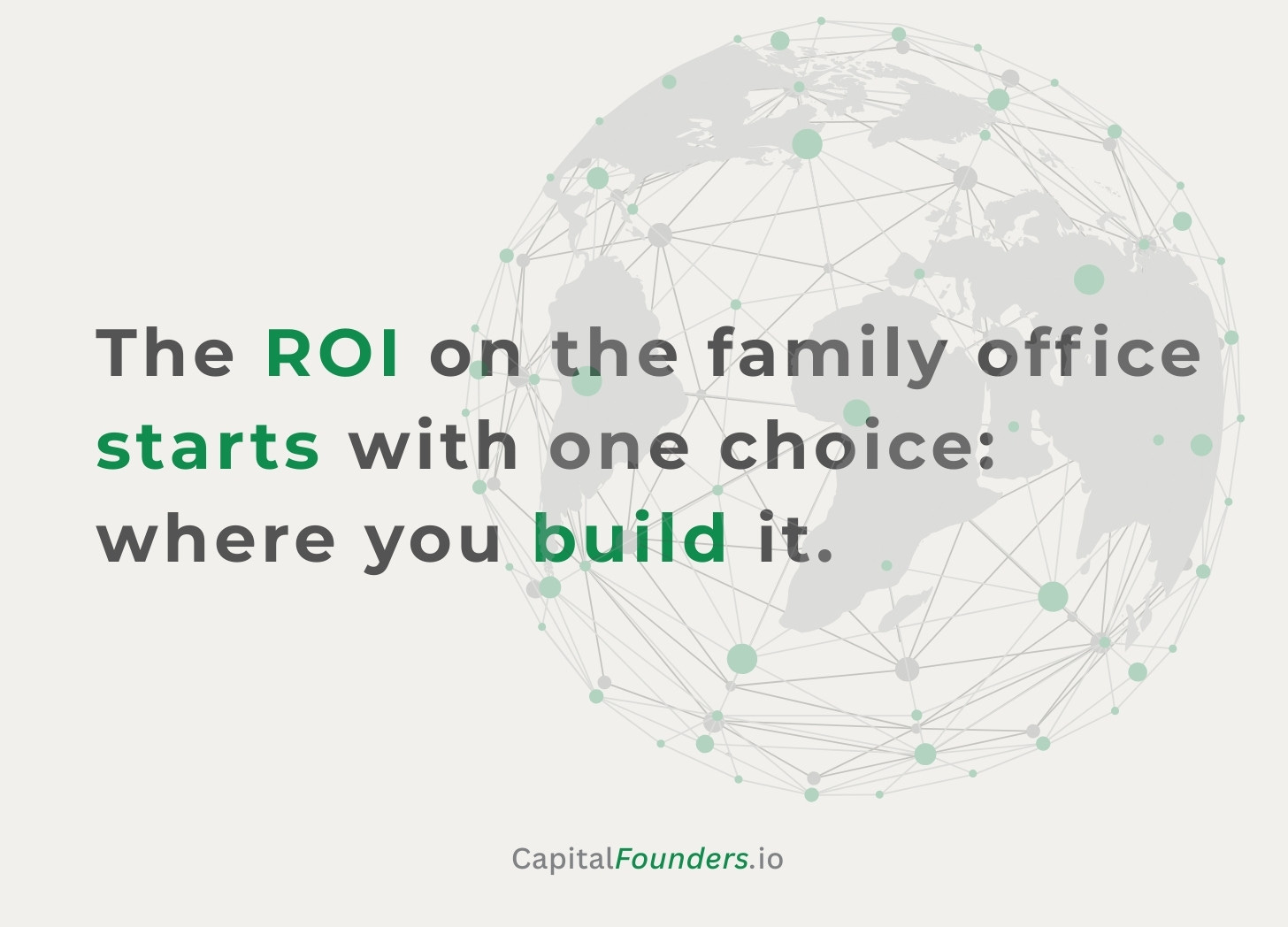 The ROI on the family office starts with one choice: where you build it.

CapitalFounders.io